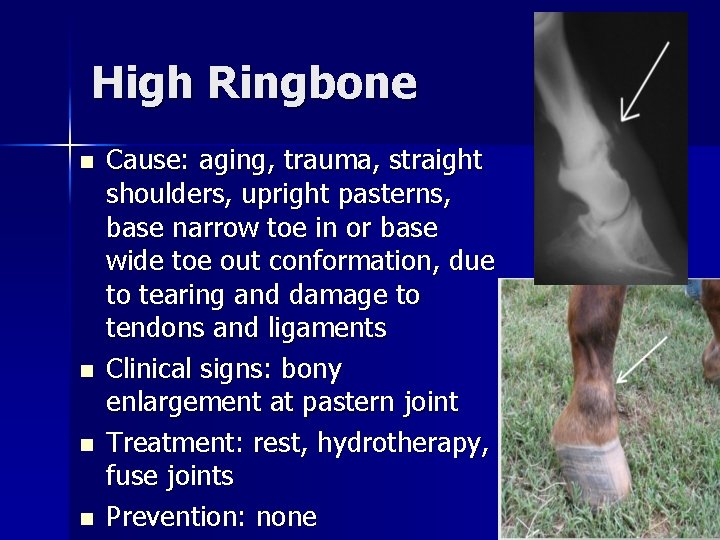 High Ringbone

- Cause: aging, trauma, straight shoulders, upright pasterns, base narrow toe in or base wide toe out conformation, due to tearing and damage to tendons and ligaments
- Clinical signs: bony enlargement at pastern joint
- Treatment: rest, hydrotherapy, fuse joints
- Prevention: none